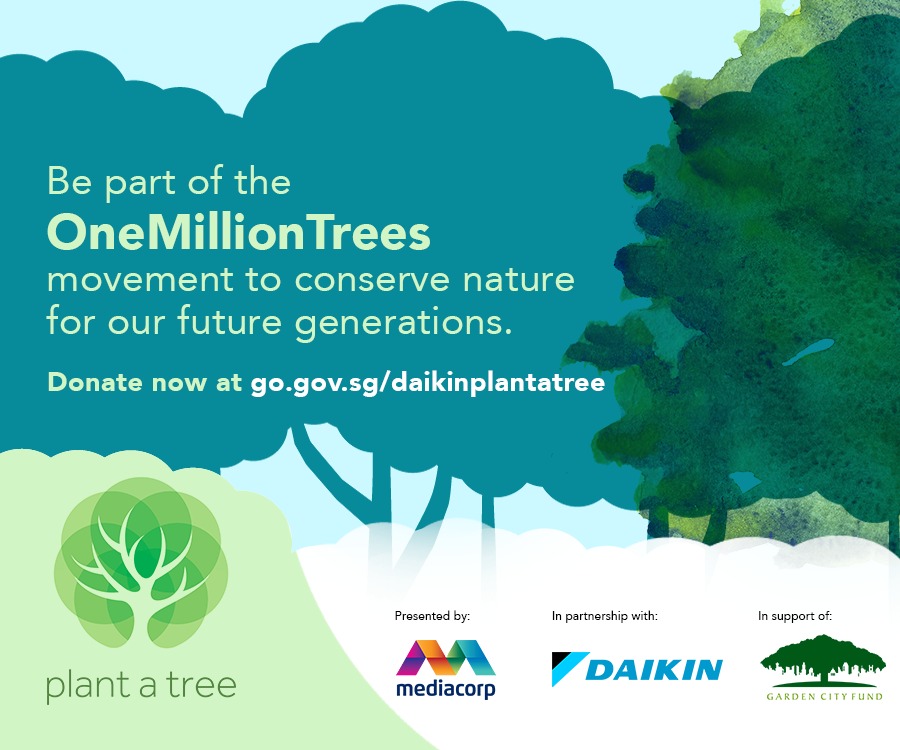 Be part of the
OneMillionTrees
movement to conserve nature for our future generations.

Donate now at go.gov.sg/daikinplantatree

plant a tree

Presented by:
mediacorp

In partnership with:
DAIKIN

In support of:
GARDEN CITY FUND